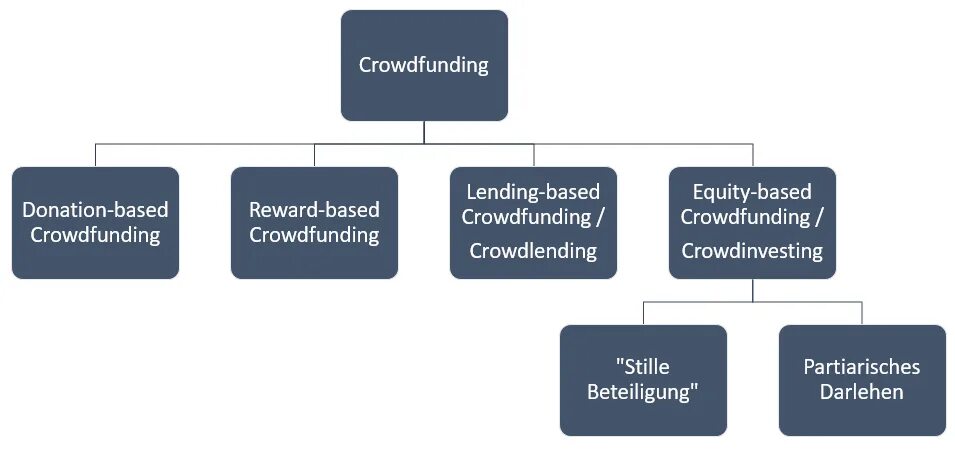 Crowdfunding

Donation-based Crowdfunding

Reward-based Crowdfunding

Lending-based Crowdfunding / Crowdlending

Equity-based Crowdfunding / Crowdinvesting

"Stille Beteiligung"

Partiarisches Darlehen